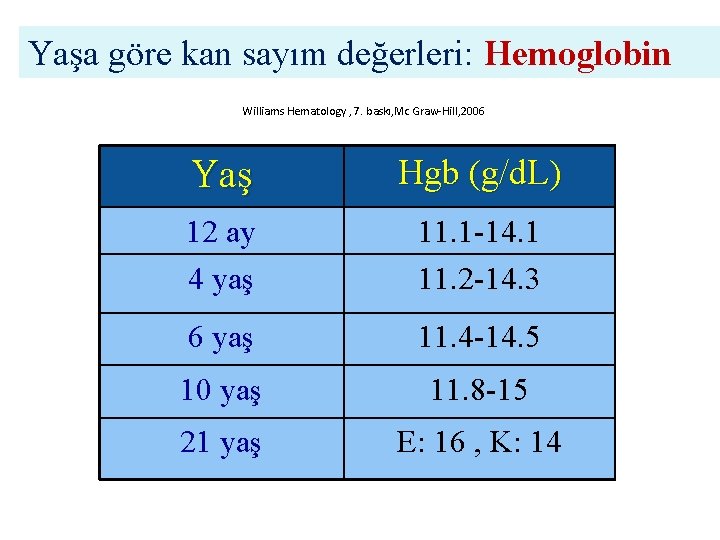 Yaşa göre kan sayım değerleri: Hemoglobin

Williams Hematology , 7. baskı,Mc Graw-Hill,2006

| Yaş | Hgb (g/dL) |
|---|---|
| 12 ay | 11.1-14.1 |
| 4 yaş | 11.2-14.3 |
| 6 yaş | 11.4-14.5 |
| 10 yaş | 11.8-15 |
| 21 yaş | E: 16 , K: 14 |